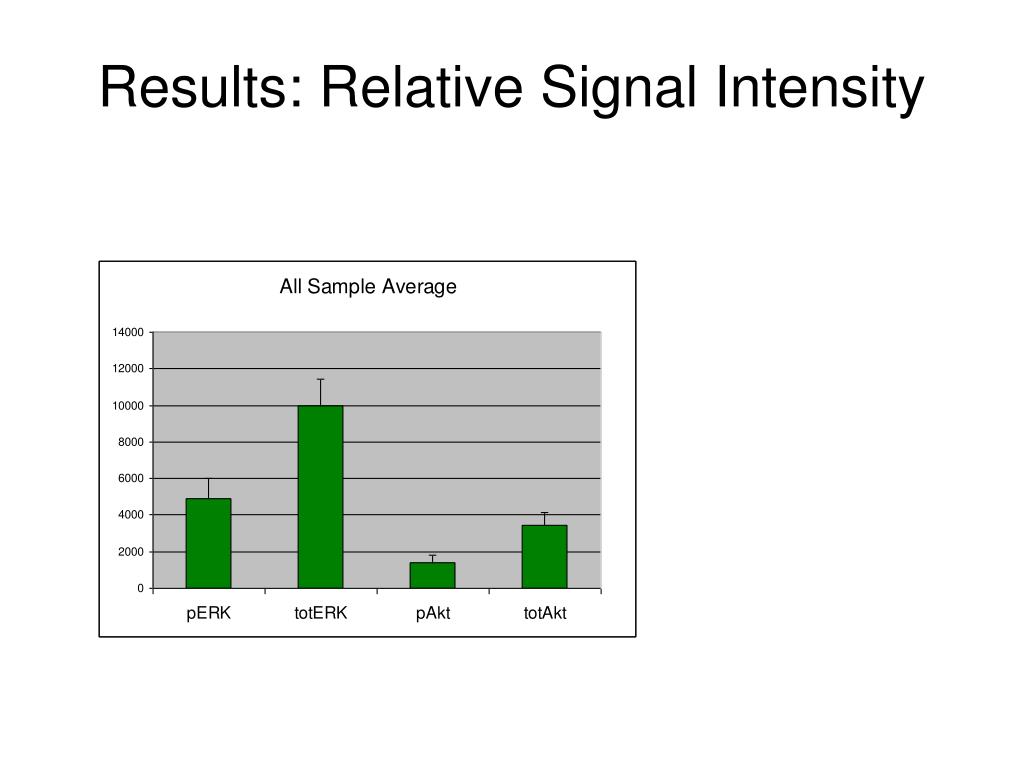 Results: Relative Signal Intensity

All Sample Average

14000
12000
10000
8000
6000
4000
2000
0

pERK
totERK
pAkt
totAkt